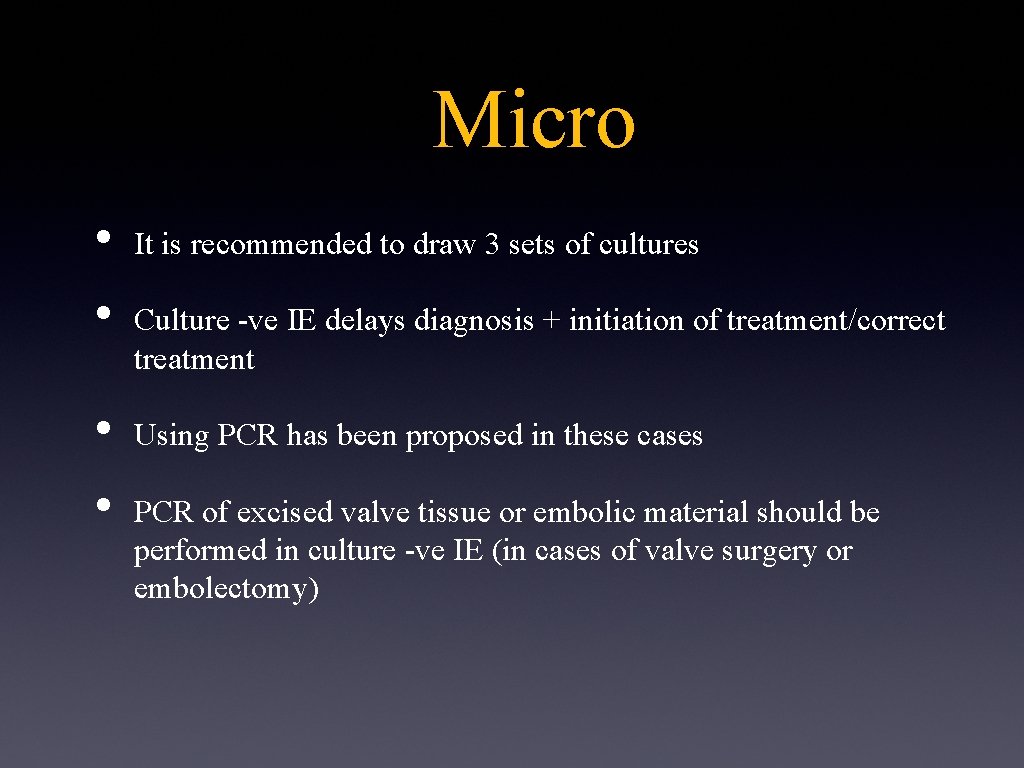 Micro

• It is recommended to draw 3 sets of cultures

• Culture -ve IE delays diagnosis + initiation of treatment/correct treatment

• Using PCR has been proposed in these cases

• PCR of excised valve tissue or embolic material should be performed in culture -ve IE (in cases of valve surgery or embolectomy)